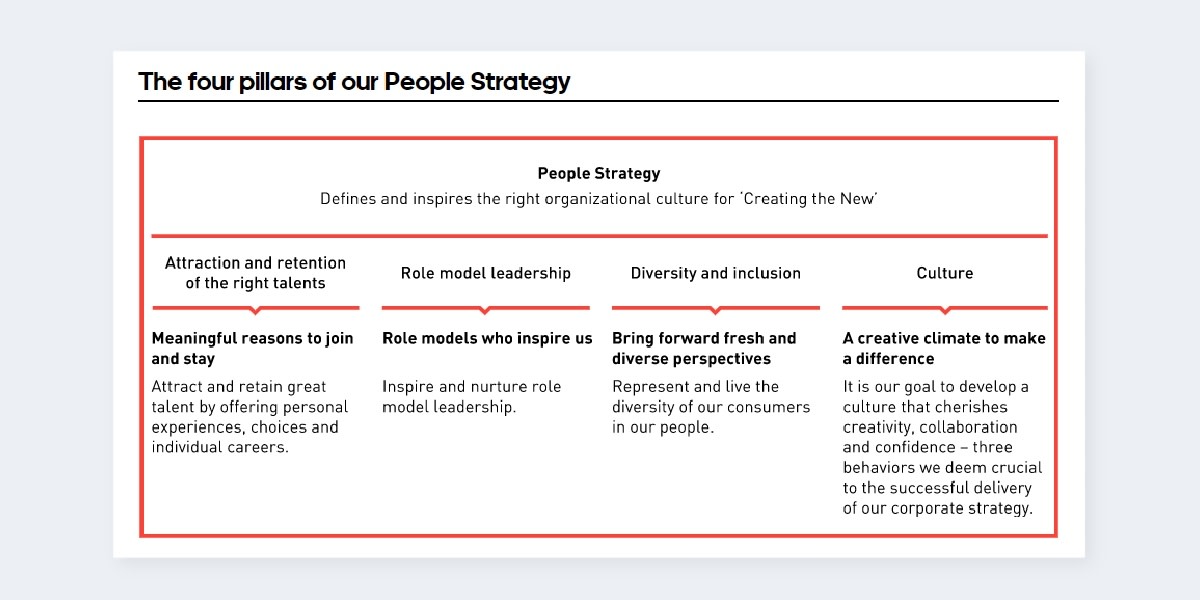 The four pillars of our People Strategy

People Strategy
Defines and inspires the right organizational culture for 'Creating the New'

Attraction and retention of the right talents

Meaningful reasons to join and stay

Attract and retain great talent by offering personal experiences, choices and individual careers.

Role model leadership

Role models who inspire us

Inspire and nurture role model leadership.

Diversity and inclusion

Bring forward fresh and diverse perspectives

Represent and live the diversity of our consumers in our people.

Culture

A creative climate to make a difference

It is our goal to develop a culture that cherishes creativity, collaboration and confidence – three behaviors we deem crucial to the successful delivery of our corporate strategy.